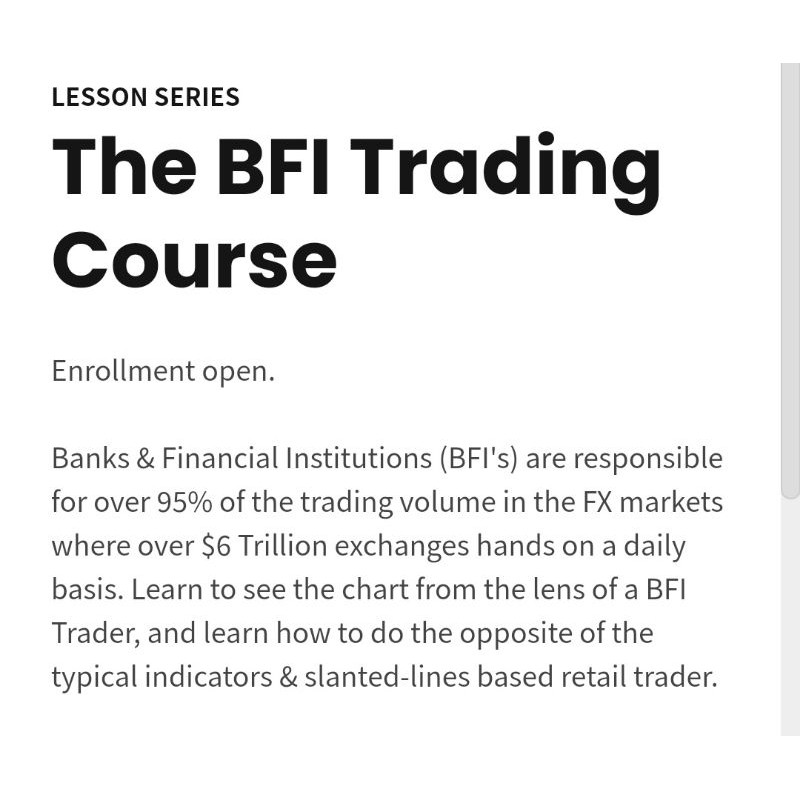 LESSON SERIES

The BFI Trading Course

Enrollment open.

Banks & Financial Institutions (BFI's) are responsible for over 95% of the trading volume in the FX markets where over \$6 Trillion exchanges hands on a daily basis. Learn to see the chart from the lens of a BFI Trader, and learn how to do the opposite of the typical indicators & slanted-lines based retail trader.